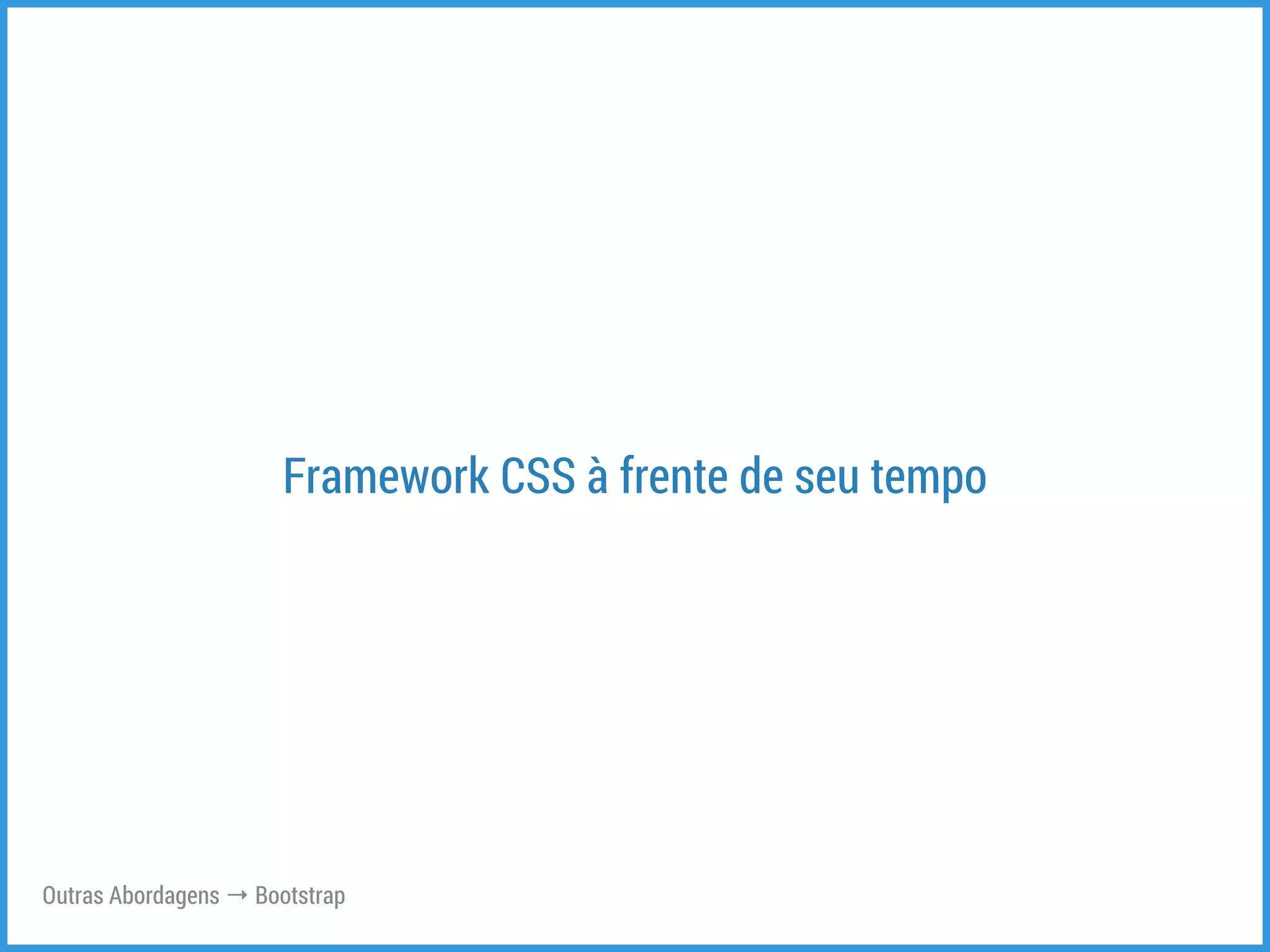 Framework CSS à frente de seu tempo

Outras Abordagens → Bootstrap